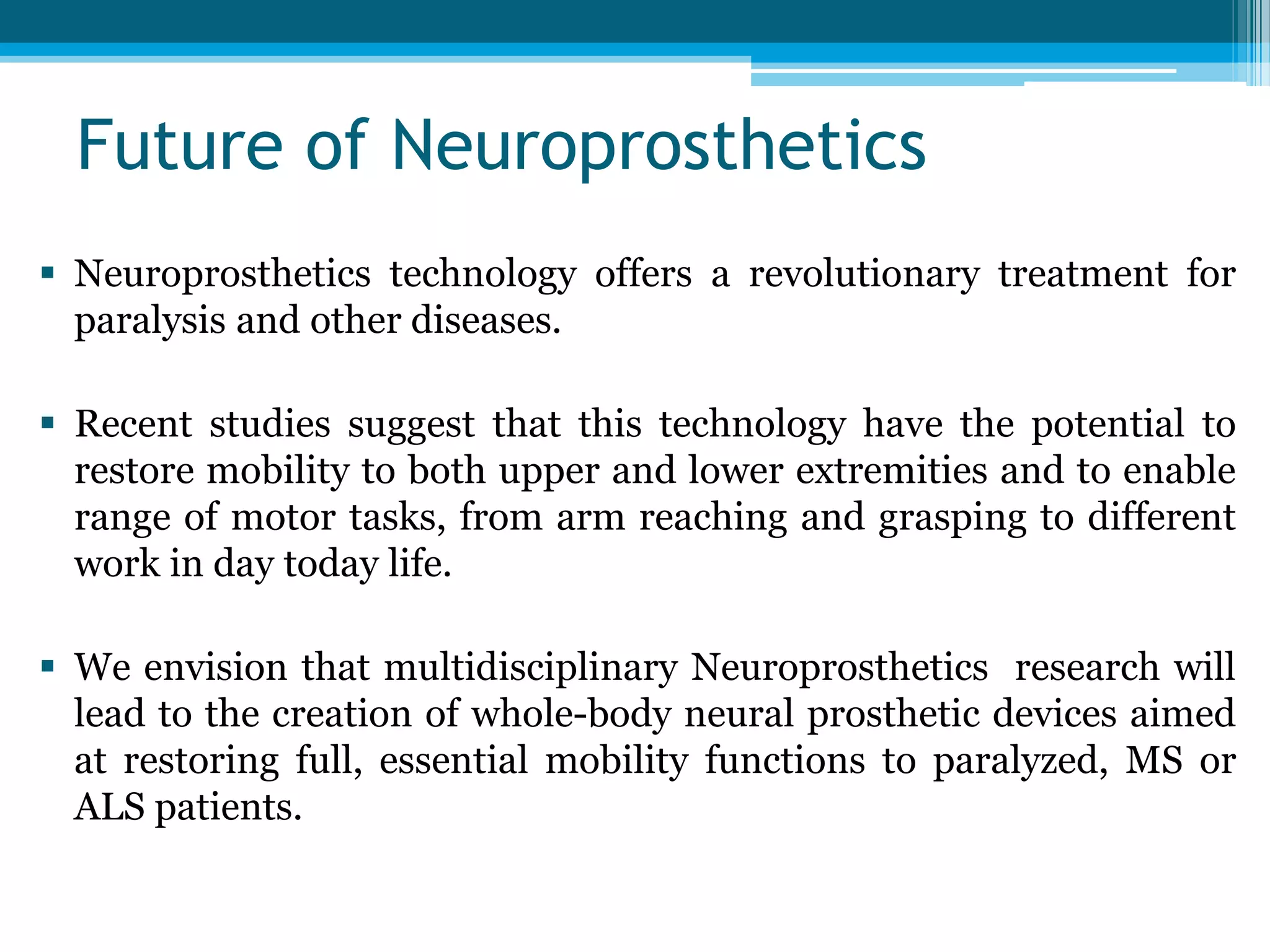 Future of Neuroprosthetics

▪ Neuroprosthetics technology offers a revolutionary treatment for paralysis and other diseases.

▪ Recent studies suggest that this technology have the potential to restore mobility to both upper and lower extremities and to enable range of motor tasks, from arm reaching and grasping to different work in day today life.

▪ We envision that multidisciplinary Neuroprosthetics research will lead to the creation of whole-body neural prosthetic devices aimed at restoring full, essential mobility functions to paralyzed, MS or ALS patients.